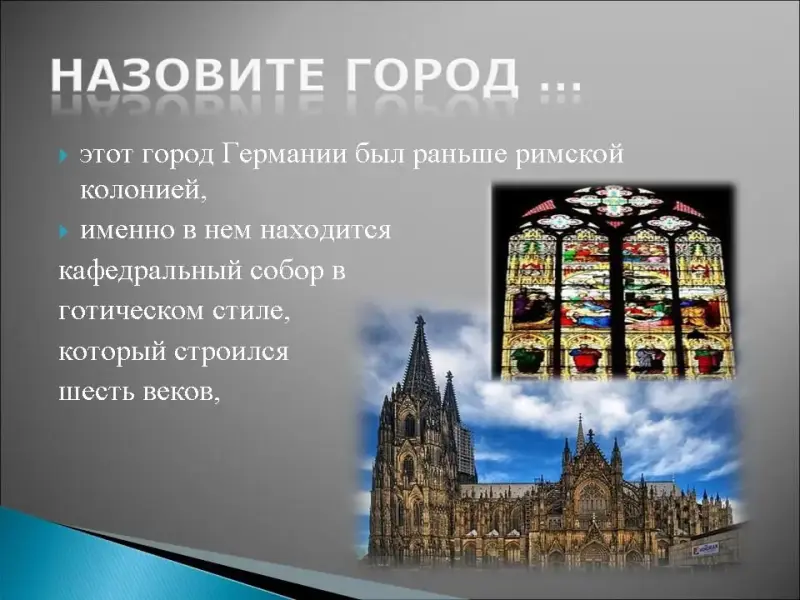 НАЗОВИТЕ ГОРОД …

этот город Германии был раньше римской колонией,

именно в нем находится кафедральный собор в готическом стиле, который строился шесть веков,